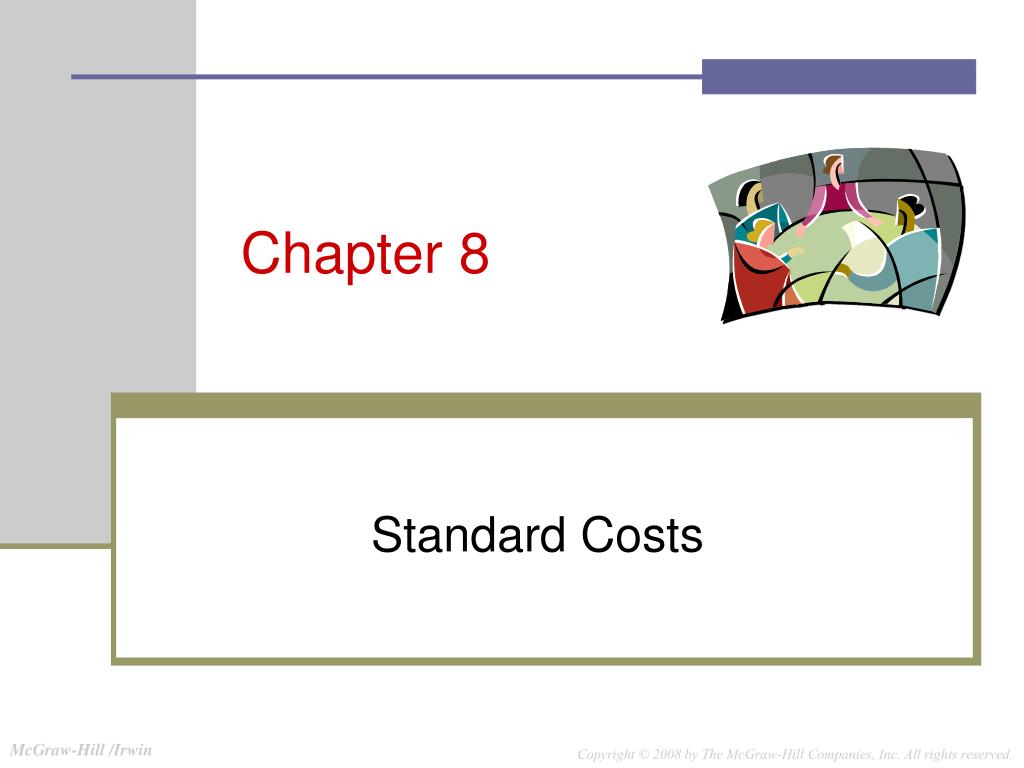 Chapter 8

Standard Costs

McGraw-Hill /Irwin

Copyright © 2008 by The McGraw-Hill Companies, Inc. All rights reserved.